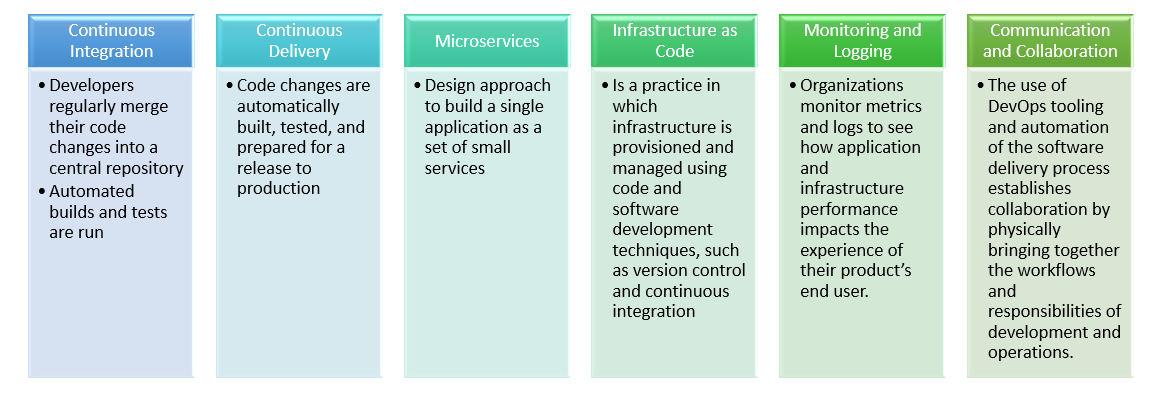 Continuous Integration

• Developers regularly merge their code changes into a central repository
• Automated builds and tests are run

Continuous Delivery

• Code changes are automatically built, tested, and prepared for a release to production

Microservices

• Design approach to build a single application as a set of small services

Infrastructure as Code

• Is a practice in which infrastructure is provisioned and managed using code and software development techniques, such as version control and continuous integration

Monitoring and Logging

• Organizations monitor metrics and logs to see how application and infrastructure performance impacts the experience of their product's end user.

Communication and Collaboration

• The use of DevOps tooling and automation of the software delivery process establishes collaboration by physically bringing together the workflows and responsibilities of development and operations.